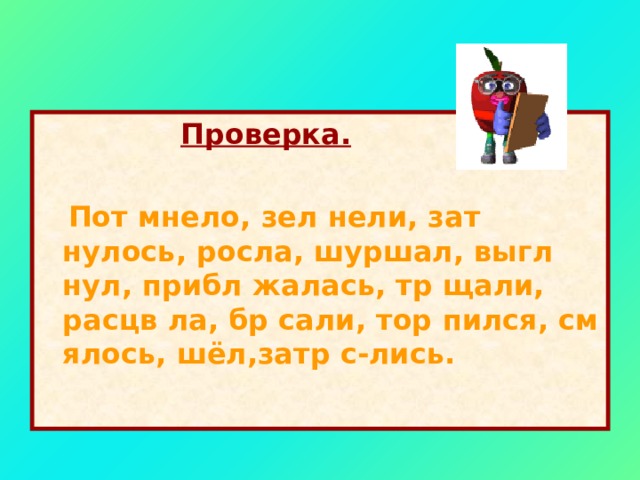 Проверка.

Пот мнело, зел нели, зат нулось, росла, шуршал, выгл нул, прибл жалась, тр щали, расцв ла, бр сали, тор пился, см ялось, шёл,затр с-лись.